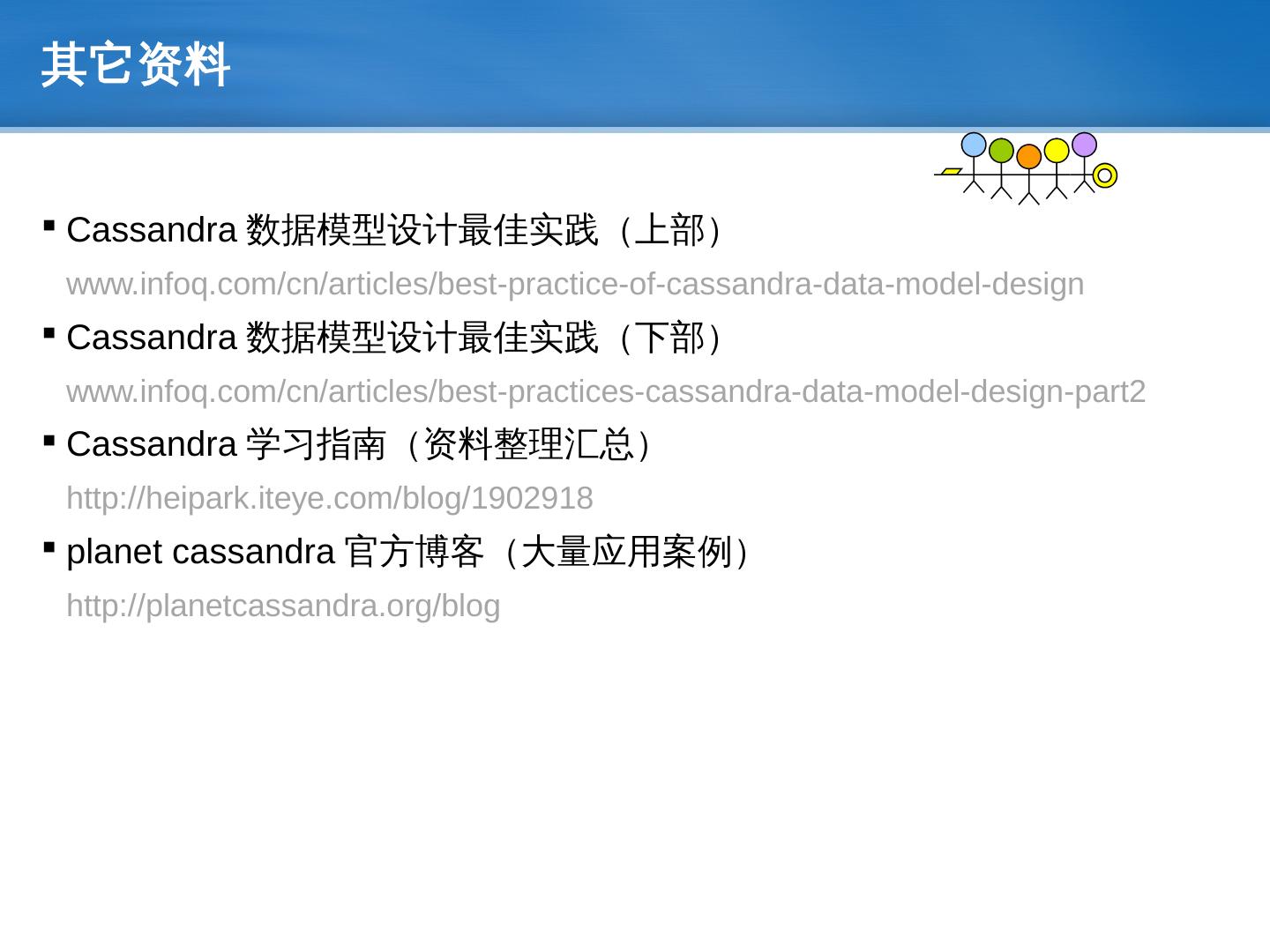 其它资料

▪ Cassandra 数据模型设计最佳实践（上部）

www.infoq.com/cn/articles/best-practice-of-cassandra-data-model-design

▪ Cassandra 数据模型设计最佳实践（下部）

www.infoq.com/cn/articles/best-practices-cassandra-data-model-design-part2

▪ Cassandra 学习指南（资料整理汇总）

http://heipark.iteye.com/blog/1902918

▪ planet cassandra 官方博客（大量应用案例）

http://planetcassandra.org/blog